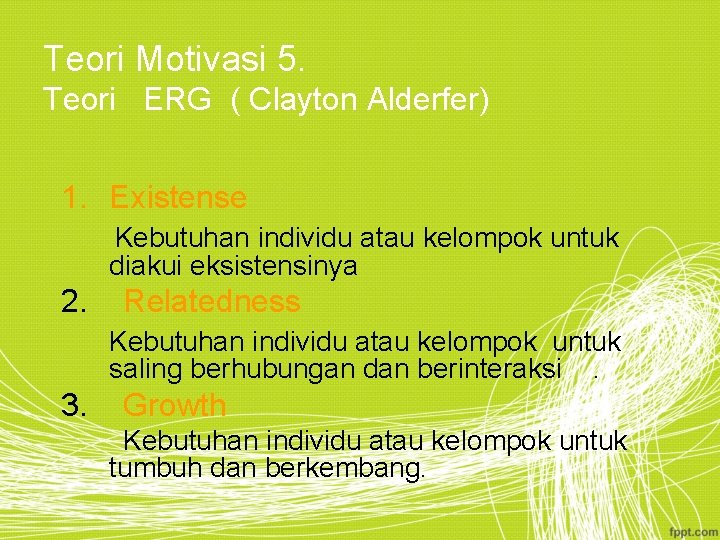 Teori Motivasi 5.
Teori ERG ( Clayton Alderfer)

1. Existense
Kebutuhan individu atau kelompok untuk diakui eksistensinya

2. Relatedness
Kebutuhan individu atau kelompok untuk saling berhubungan dan berinteraksi .

3. Growth
Kebutuhan individu atau kelompok untuk tumbuh dan berkembang.

fppt.com